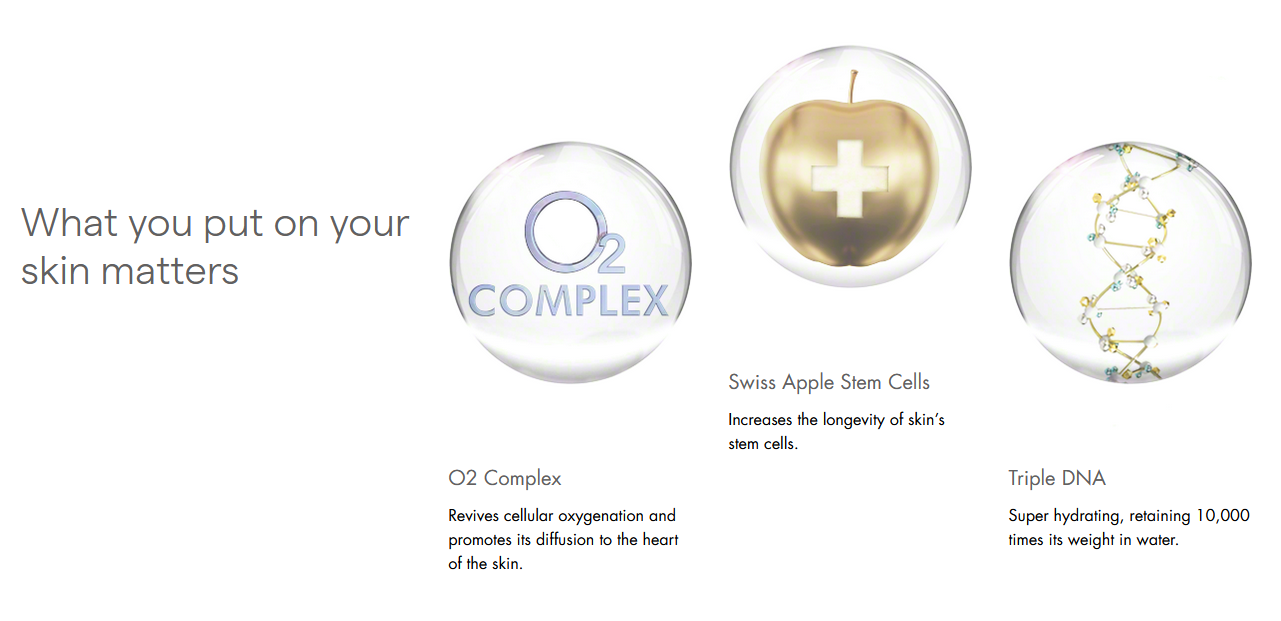 What you put on your skin matters

$O_2$
COMPLEX

O2 Complex

Revives cellular oxygenation and promotes its diffusion to the heart of the skin.

Swiss Apple Stem Cells

Increases the longevity of skin's stem cells.

Triple DNA

Super hydrating, retaining 10,000 times its weight in water.